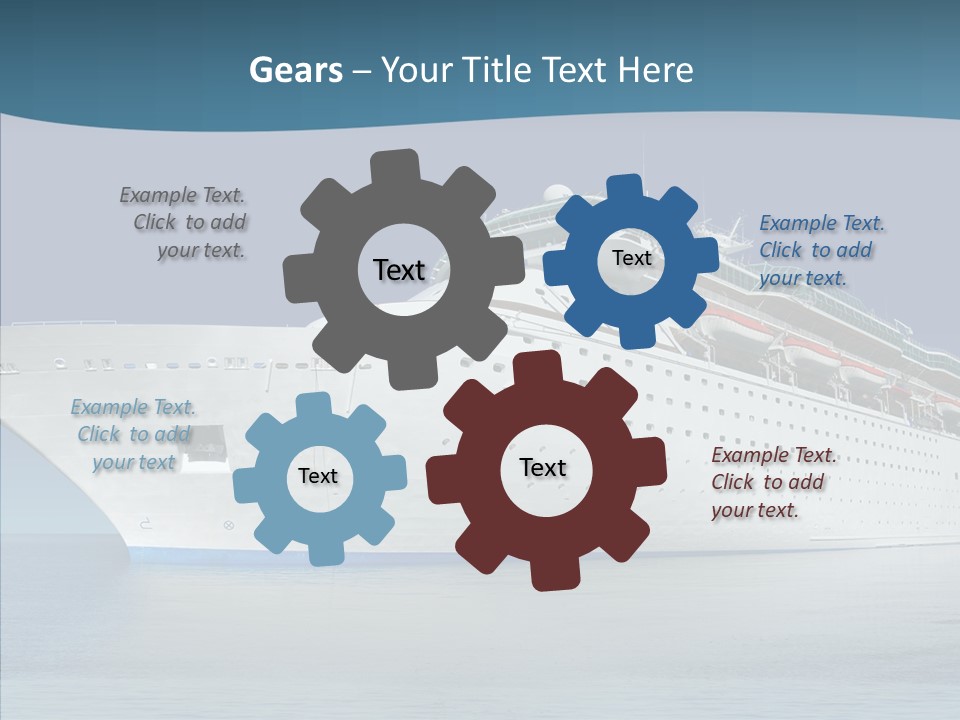 Gears – Your Title Text Here

Example Text. Click to add your text.

Text

Text

Example Text. Click to add your text.

Example Text. Click to add your text

Text

Text

Example Text. Click to add your text.